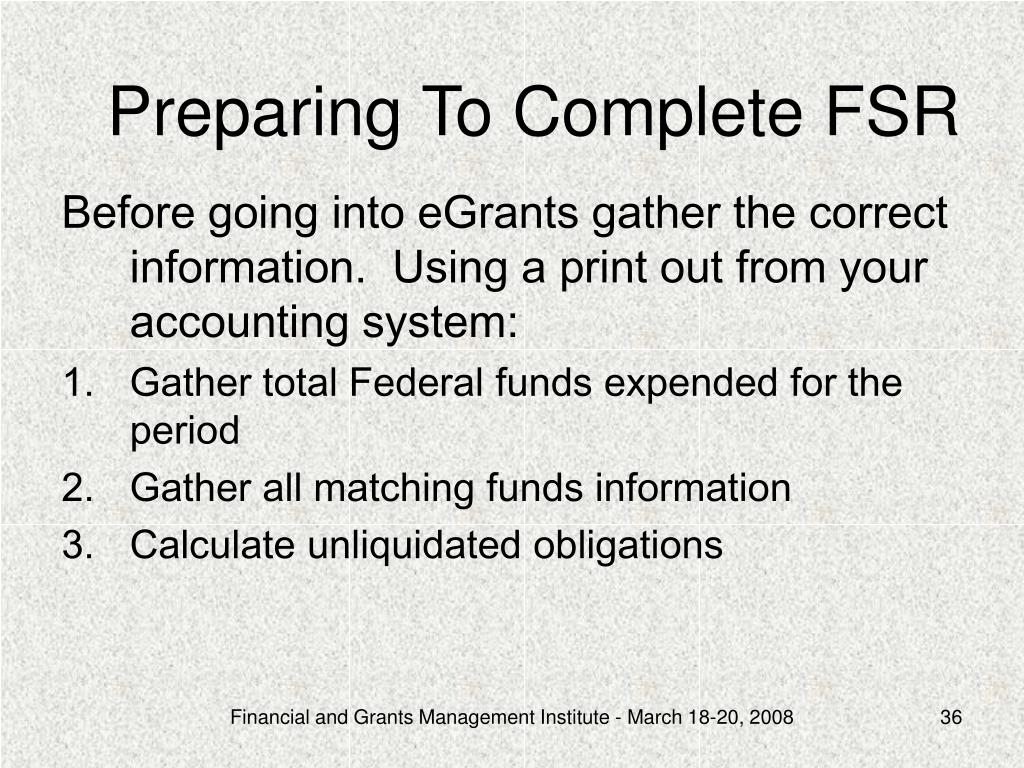 Preparing To Complete FSR

Before going into eGrants gather the correct information. Using a print out from your accounting system:

1. Gather total Federal funds expended for the period
2. Gather all matching funds information
3. Calculate unliquidated obligations

Financial and Grants Management Institute - March 18-20, 2008

36